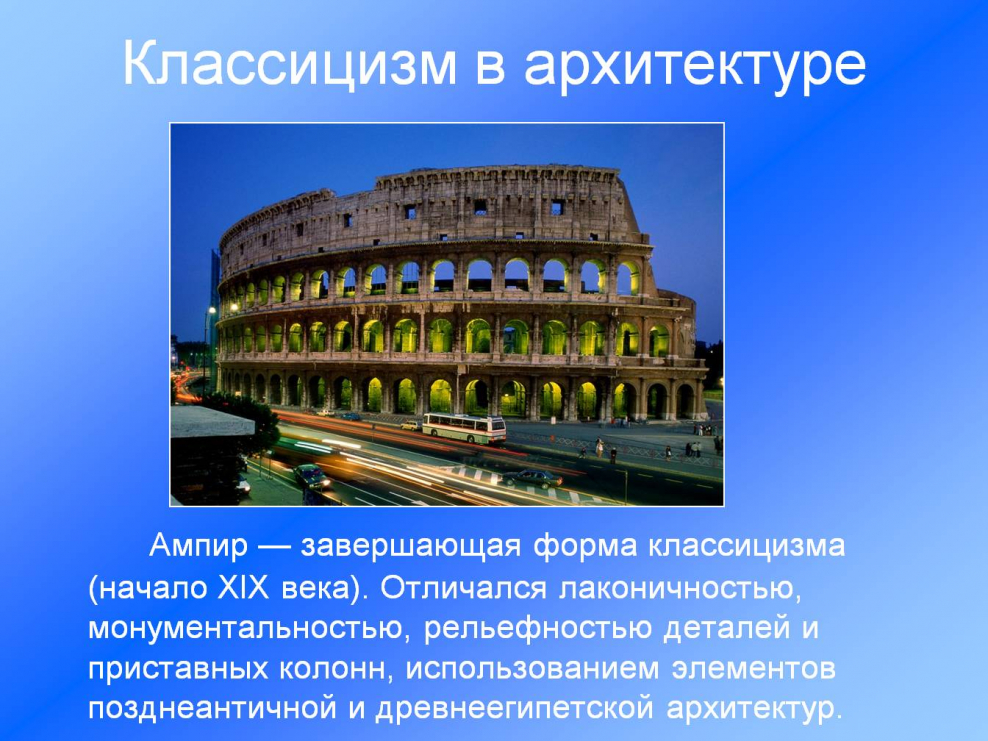 Классицизм в архитектуре

Ампир — завершающая форма классицизма (начало XIX века). Отличался лаконичностью, монументальностью, рельефностью деталей и приставных колонн, использованием элементов позднеантичной и древнеегипетской архитектур.